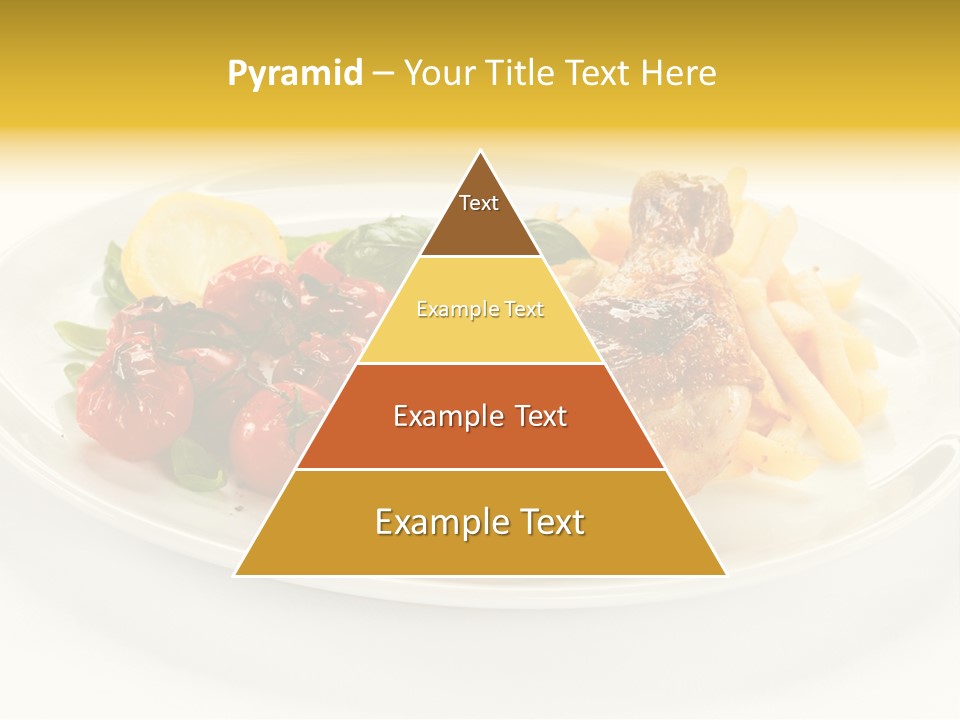 Pyramid – Your Title Text Here

Text

Example Text

Example Text

Example Text